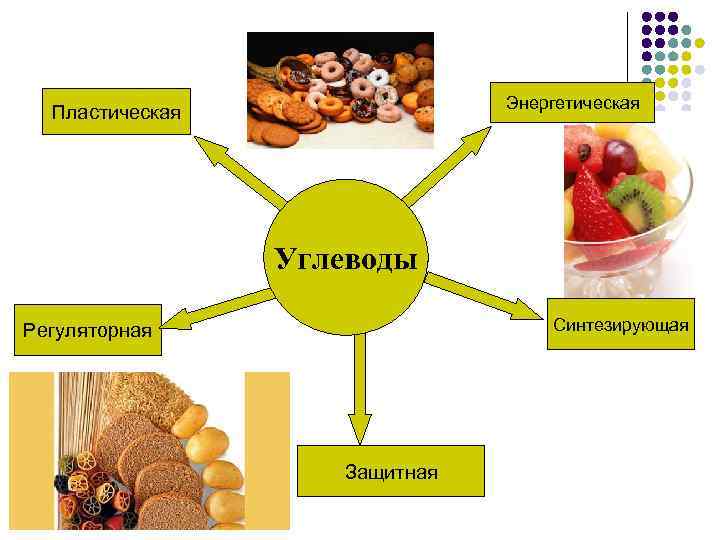 Пластическая

Энергетическая

Углеводы

Регуляторная

Синтезирующая

Защитная